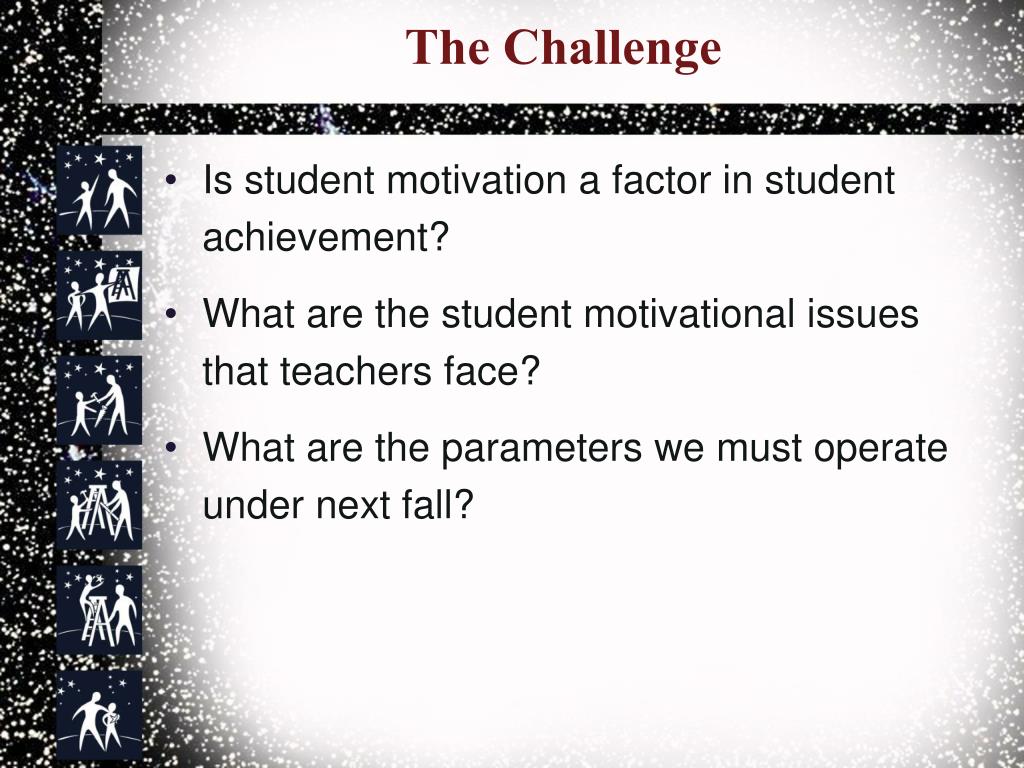 The Challenge

• Is student motivation a factor in student achievement?

• What are the student motivational issues that teachers face?

• What are the parameters we must operate under next fall?